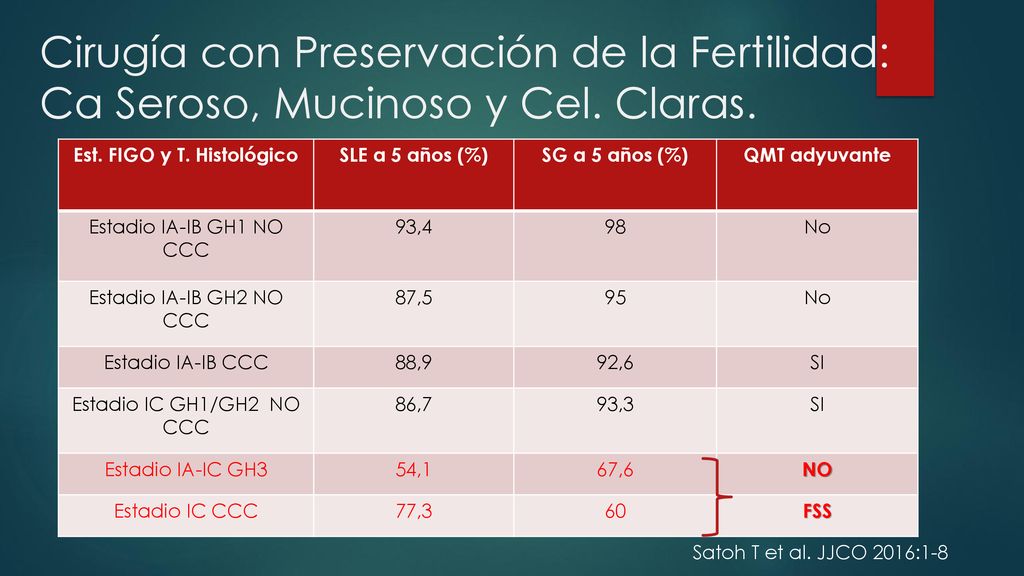 Cirugía con Preservación de la Fertilidad: Ca Seroso, Mucinoso y Cel. Claras.

| Est. FIGO y T. Histológico | SLE a 5 años (%) | SG a 5 años (%) | QMT adyuvante |
|---|---|---|---|
| Estadio IA-IB GH1 NO CCC | 93,4 | 98 | No |
| Estadio IA-IB GH2 NO CCC | 87,5 | 95 | No |
| Estadio IA-IB CCC | 88,9 | 92,6 | SI |
| Estadio IC GH1/GH2 NO CCC | 86,7 | 93,3 | SI |
| Estadio IA-IC GH3 | 54,1 | 67,6 | NO |
| Estadio IC CCC | 77,3 | 60 | FSS |

Satoh T et al. JJCO 2016:1-8